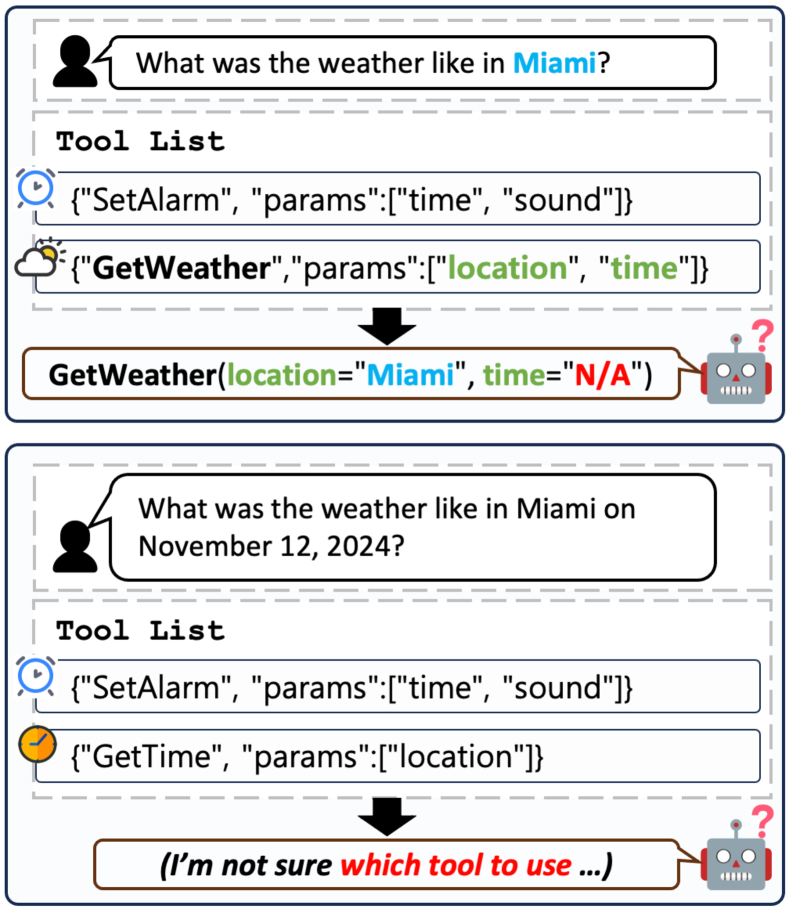 What was the weather like in Miami?

Tool List

{"SetAlarm", "params":["time", "sound"]}

{"GetWeather","params":["location", "time"]}

GetWeather(location="Miami", time="N/A")

?

What was the weather like in Miami on November 12, 2024?

Tool List

{"SetAlarm", "params":["time", "sound"]}

{"GetTime", "params":["location"]}

(I'm not sure which tool to use ...)

?